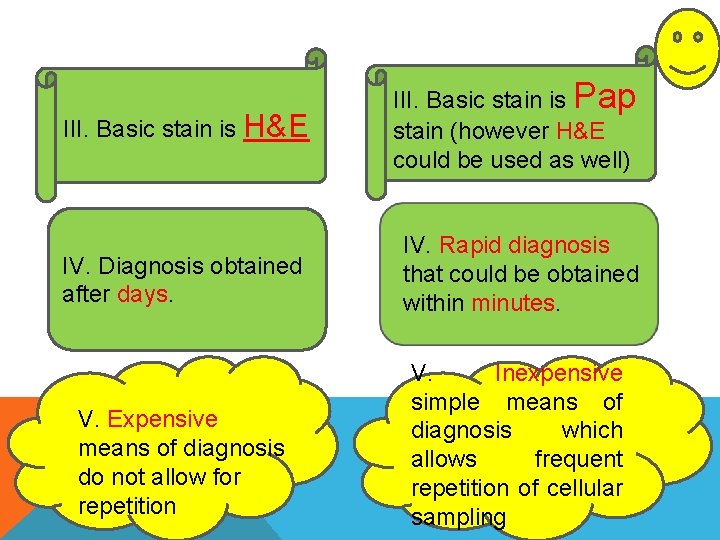 III. Basic stain is H&E

IV. Diagnosis obtained after days.

V. Expensive means of diagnosis do not allow for repetition

III. Basic stain is Pap stain (however H&E could be used as well)

IV. Rapid diagnosis that could be obtained within minutes.

V. Inexpensive simple means of diagnosis which allows frequent repetition of cellular sampling